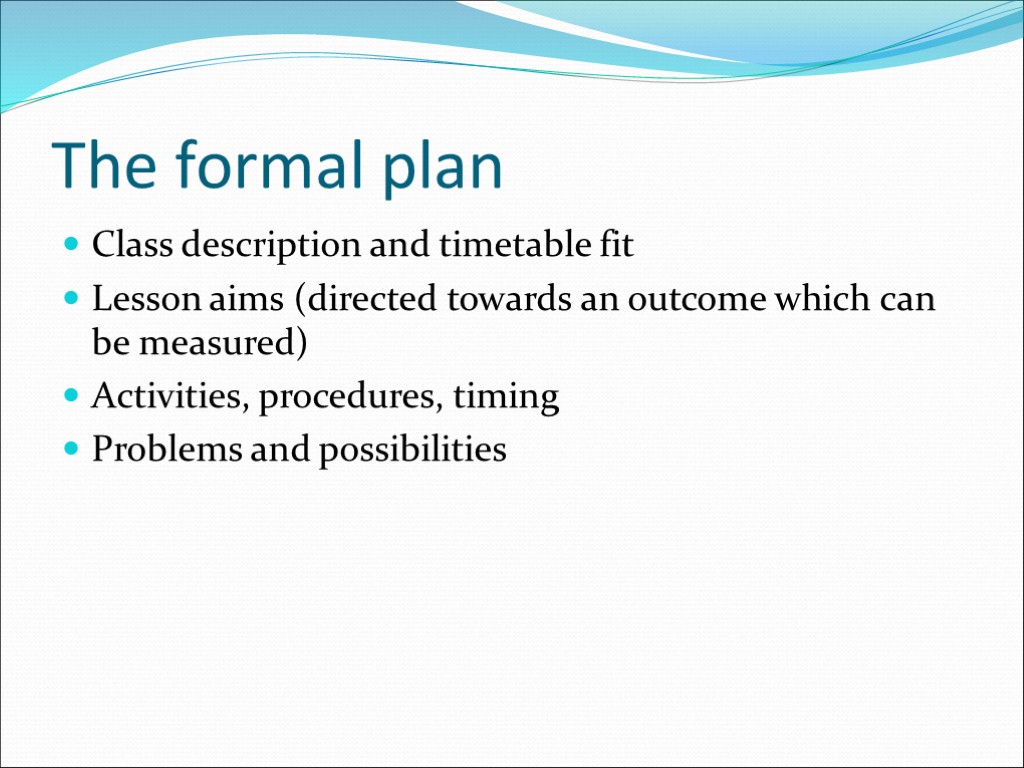 The formal plan

Class description and timetable fit

Lesson aims (directed towards an outcome which can be measured)

Activities, procedures, timing

Problems and possibilities